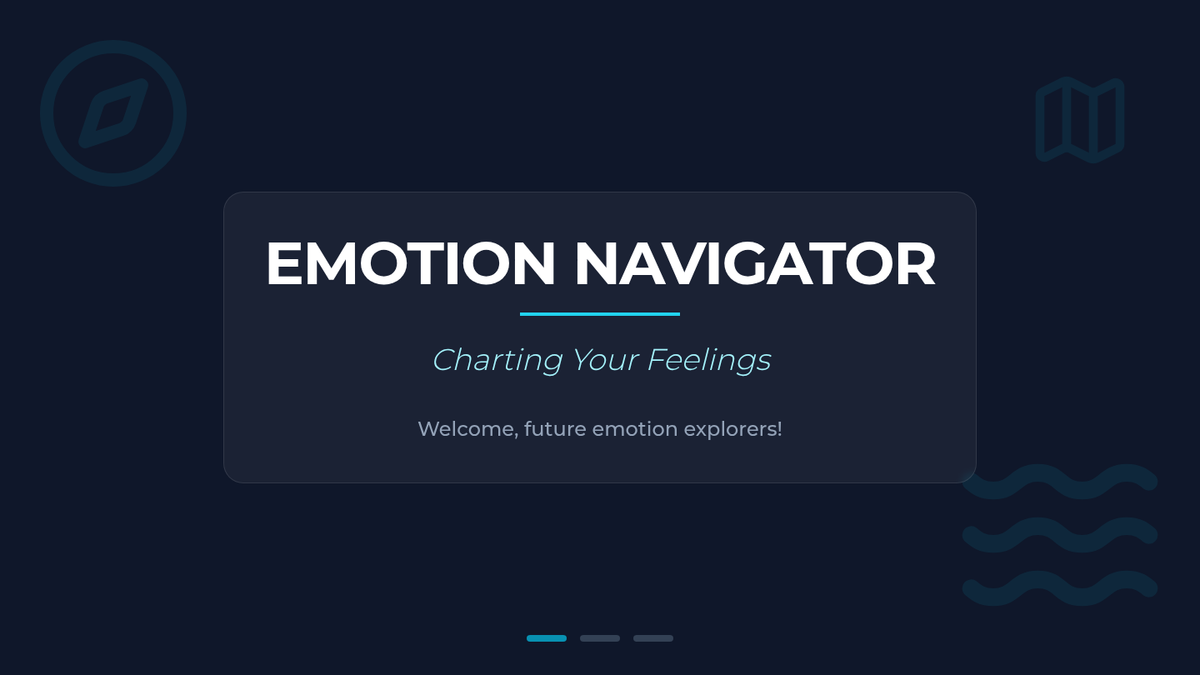 EMOTION NAVIGATOR

Charting Your Feelings

Welcome, future emotion explorers!